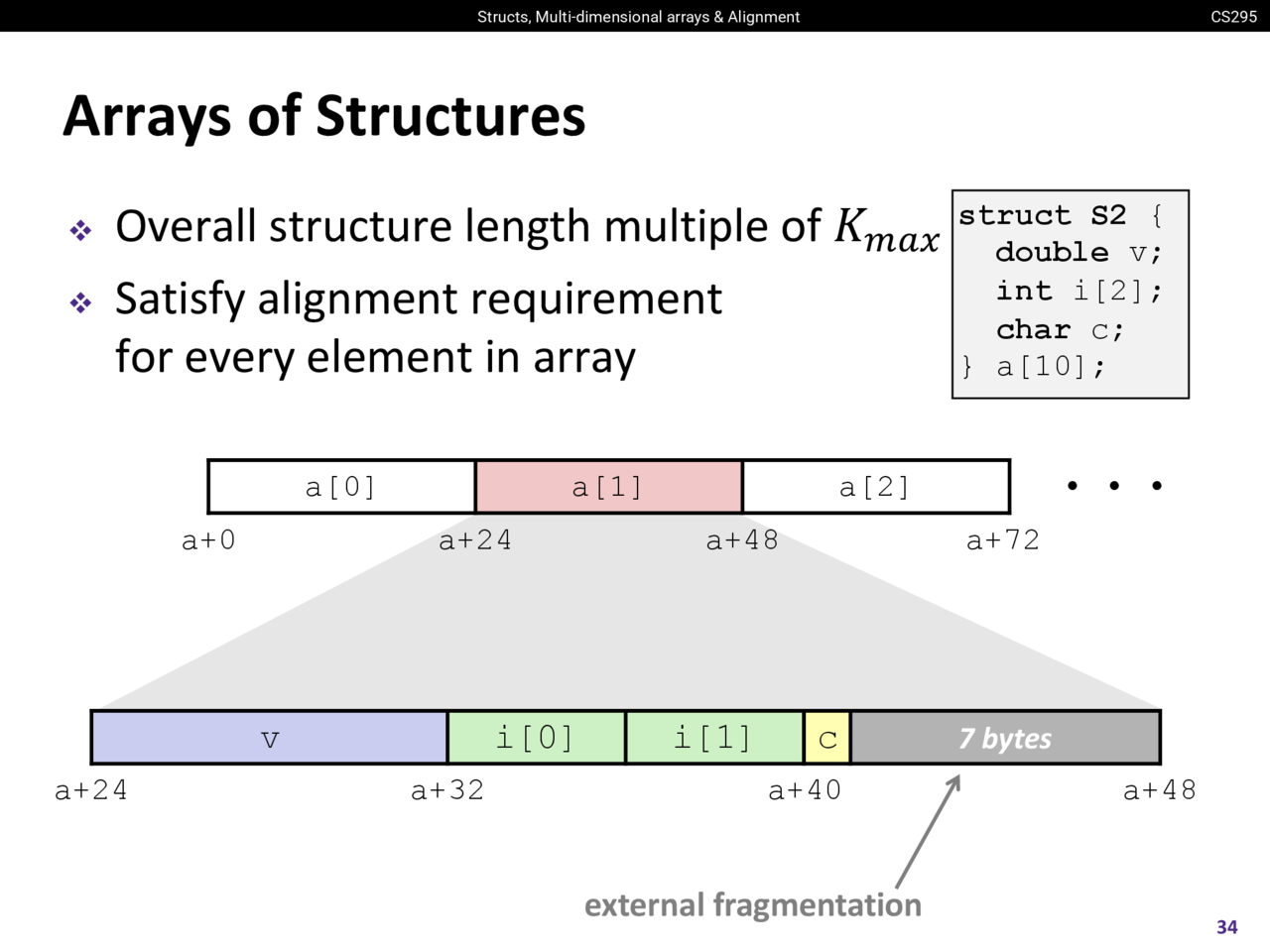 Structs, Multi-dimensional arrays & Alignment

CS295

Arrays of Structures

❖ Overall structure length multiple of $K_{max}$

❖ Satisfy alignment requirement for every element in array

struct S2 {
  double v;
  int i[2];
  char c;
} a[10];

a[0]
a[1]
a[2]
• • •

a+0
a+24
a+48
a+72

v
i[0]
i[1]
c
7 bytes

a+24
a+32
a+40
a+48

external fragmentation

34